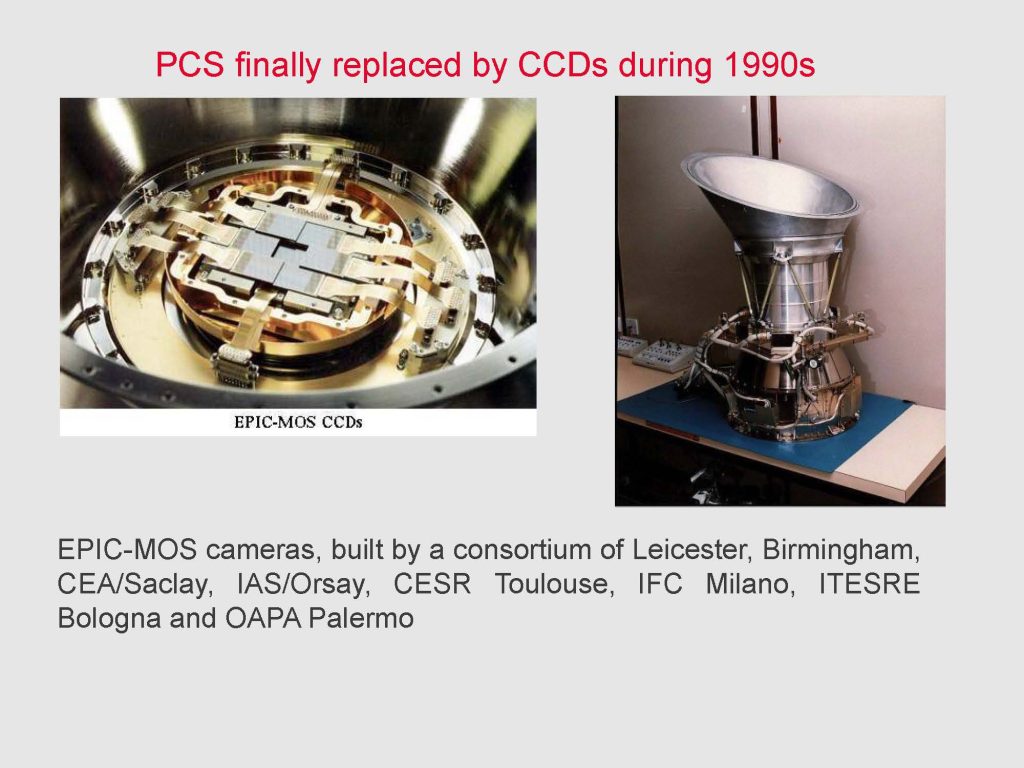 PCS finally replaced by CCDs during 1990s

EPIC-MOS CCDs

EPIC-MOS cameras, built by a consortium of Leicester, Birmingham, CEA/Saclay, IAS/Orsay, CESR Toulouse, IFC Milano, ITESRE Bologna and OAPA Palermo